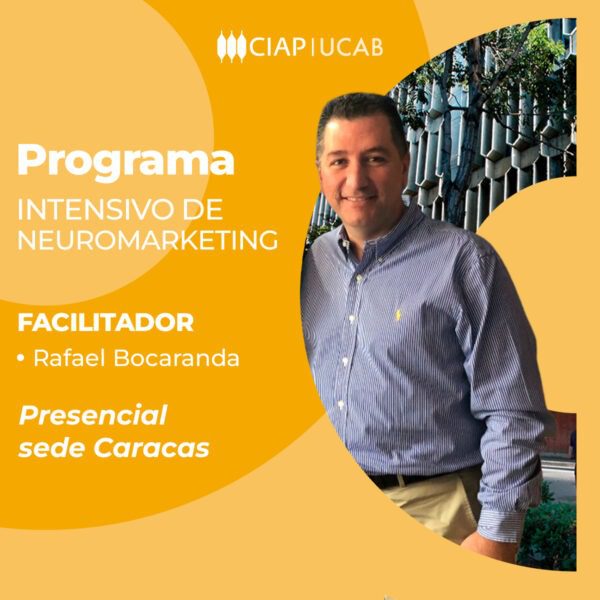 CIAP | UCAB

Programa
INTENSIVO DE NEUROMARKETING

FACILITADOR
• Rafael Bocaranda

Presencial sede Caracas